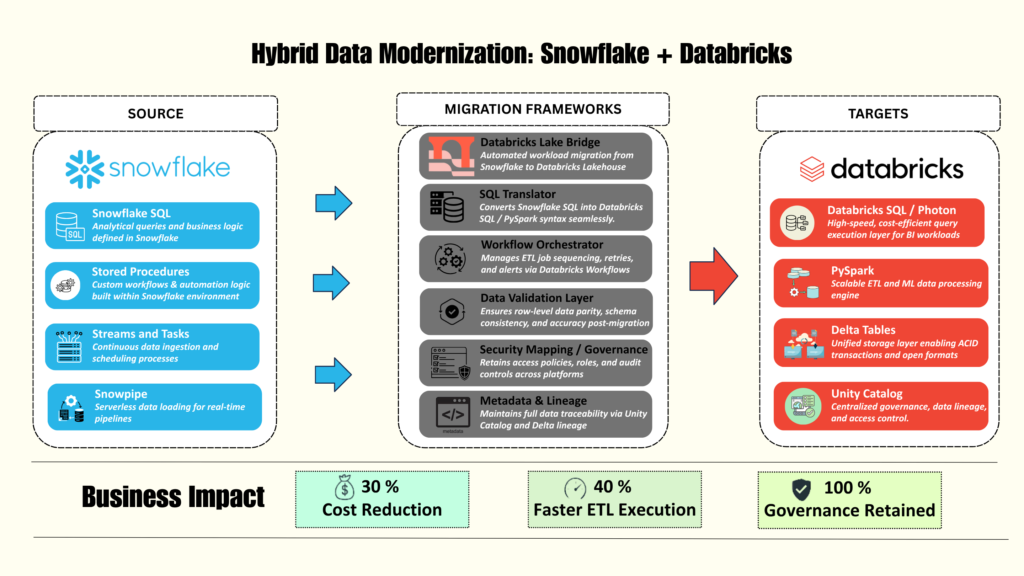 Hybrid Data Modernization: Snowflake + Databricks

SOURCE

snowflake

Snowflake SQL
Analytical queries and business logic defined in Snowflake

Stored Procedures
Custom workflows & automation logic built within Snowflake environment

Streams and Tasks
Continuous data ingestion and scheduling processes

Snowpipe
Serverless data loading for real-time pipelines

MIGRATION FRAMEWORKS

Databricks Lake Bridge
Automated workload migration from Snowflake to Databricks Lakehouse

SQL Translator
Converts Snowflake SQL into Databricks SQL / PySpark syntax seamlessly.

Workflow Orchestrator
Manages ETL job sequencing, retries, and alerts via Databricks Workflows

Data Validation Layer
Ensures row-level data parity, schema consistency, and accuracy post-migration

Security Mapping / Governance
Retains access policies, roles, and audit controls across platforms

Metadata & Lineage
Maintains full data traceability via Unity Catalog and Delta lineage

TARGETS

databricks

Databricks SQL / Photon
High-speed, cost-efficient query execution layer for BI workloads

PySpark
Scalable ETL and ML data processing engine

Delta Tables
Unified storage layer enabling ACID transactions and open formats

Unity Catalog
Centralized governance, data lineage, and access control.

Business Impact

30 %
Cost Reduction

40 %
Faster ETL Execution

100 %
Governance Retained